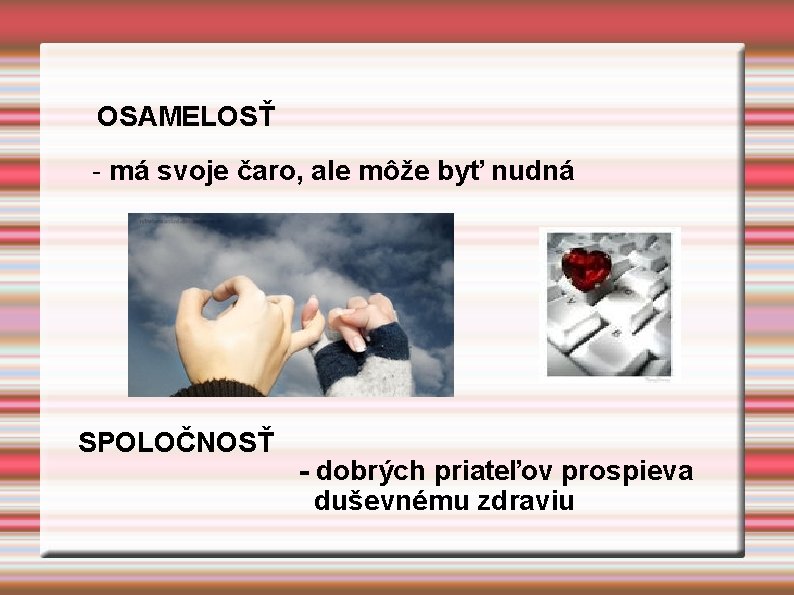 OSAMELOSŤ

- má svoje čaro, ale môže byť nudná

SPOLOČNOSŤ

- dobrých priateľov prospieva duševnému zdraviu